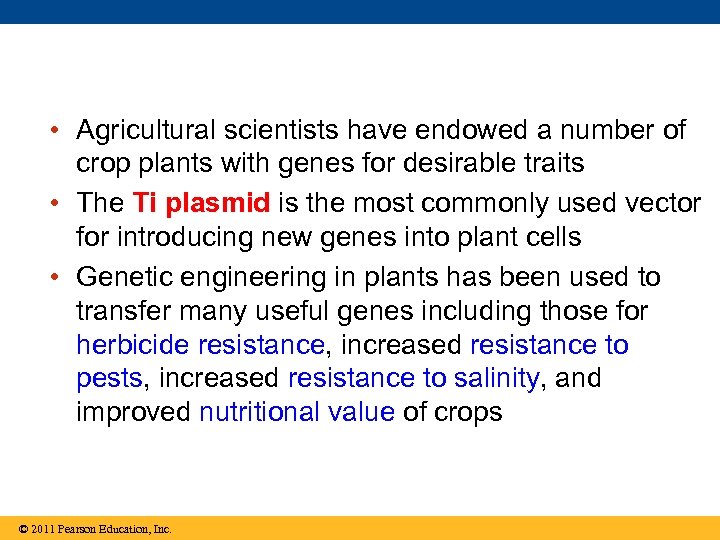 • Agricultural scientists have endowed a number of crop plants with genes for desirable traits

• The Ti plasmid is the most commonly used vector for introducing new genes into plant cells

• Genetic engineering in plants has been used to transfer many useful genes including those for herbicide resistance, increased resistance to pests, increased resistance to salinity, and improved nutritional value of crops

© 2011 Pearson Education, Inc.